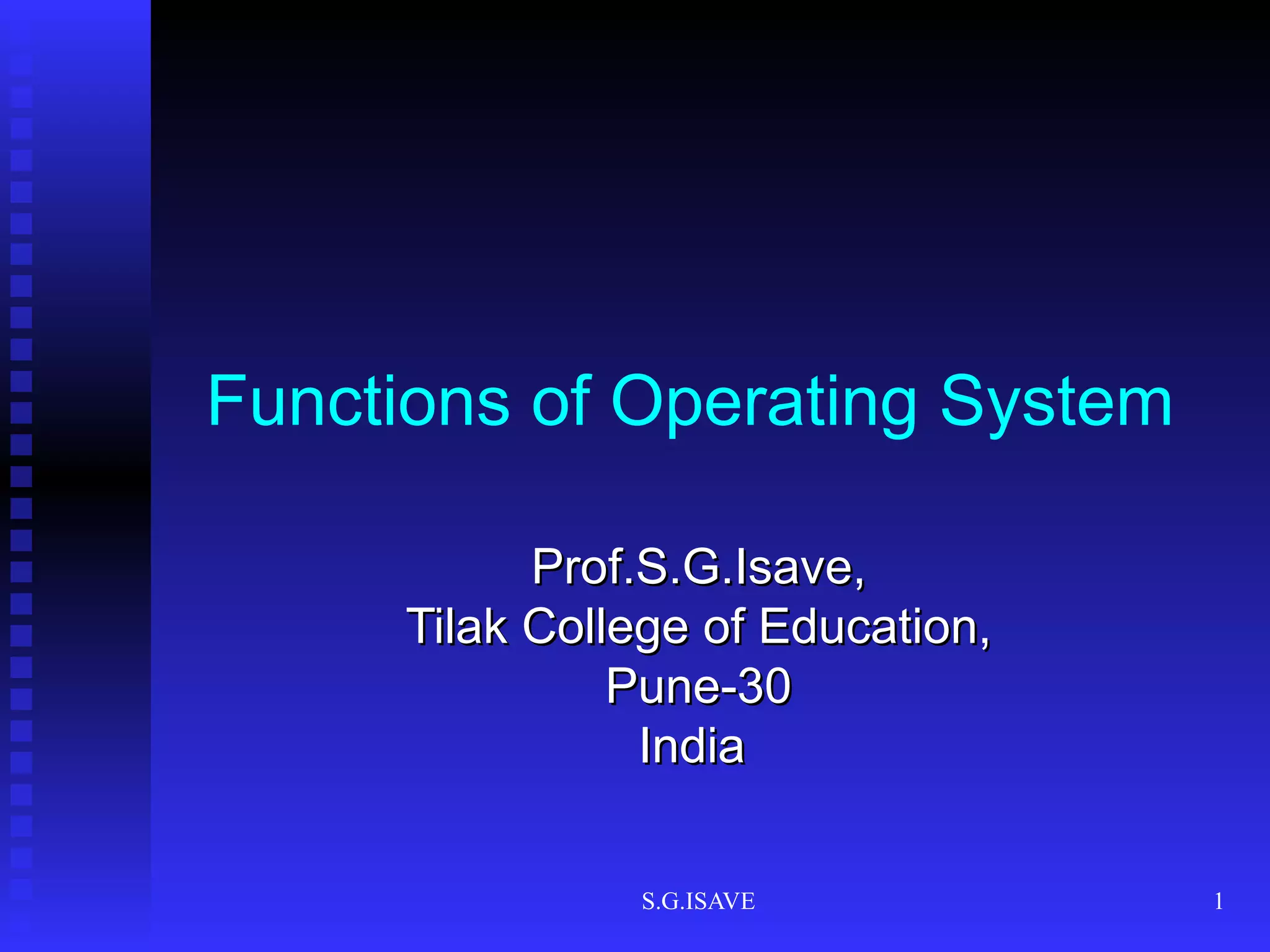 Functions of Operating System

Prof.S.G.Isave,
Tilak College of Education,
Pune-30
India

S.G.ISAVE

1